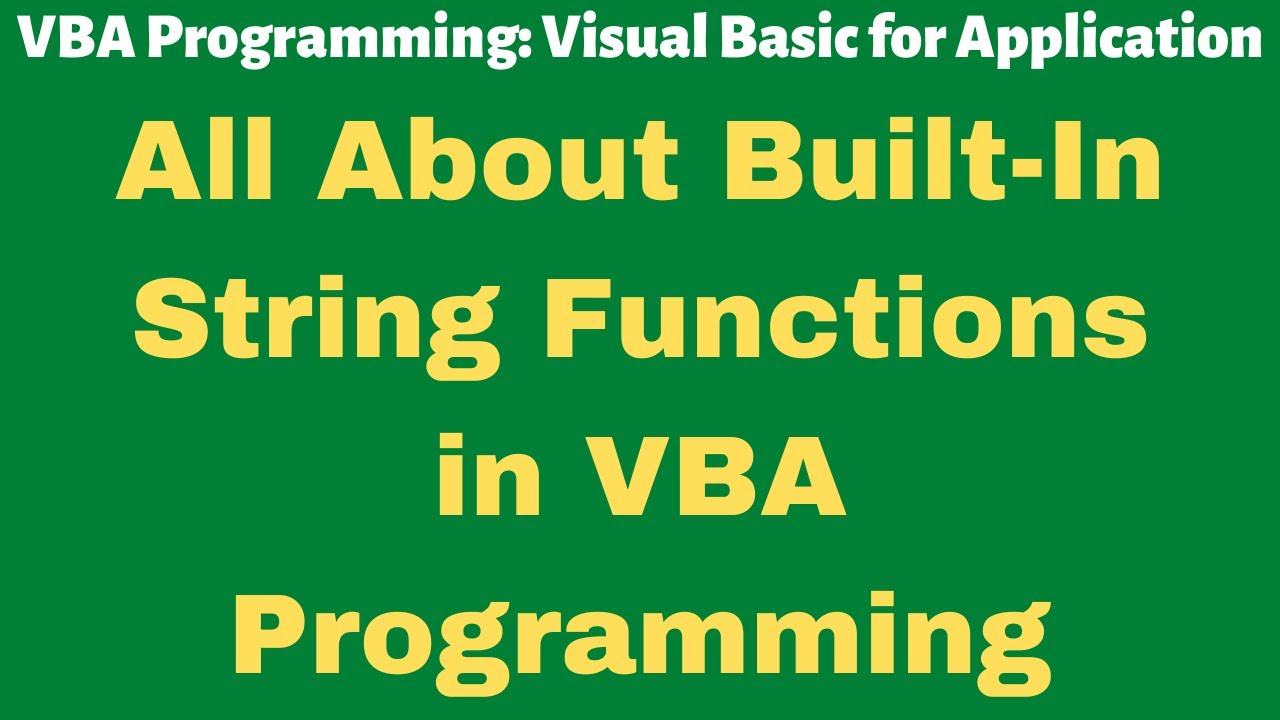 VBA Programming: Visual Basic for Application

All About Built-In String Functions in VBA Programming